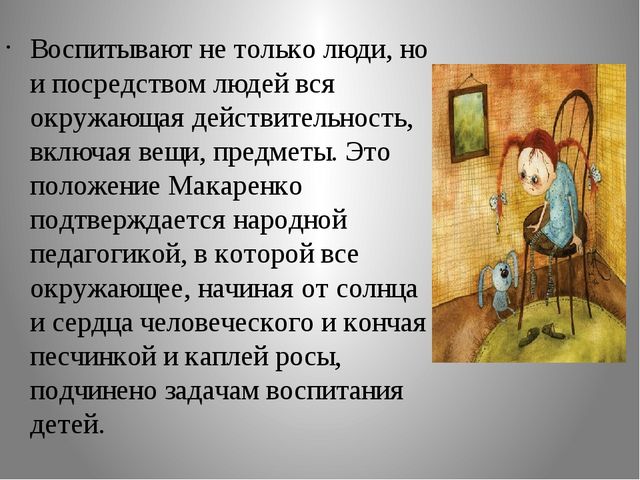 · Воспитывают не только люди, но и посредством людей вся окружающая действительность, включая вещи, предметы. Это положение Макаренко подтверждается народной педагогикой, в которой все окружающее, начиная от солнца и сердца человеческого и кончая песчинкой и каплей росы, подчинено задачам воспитания детей.